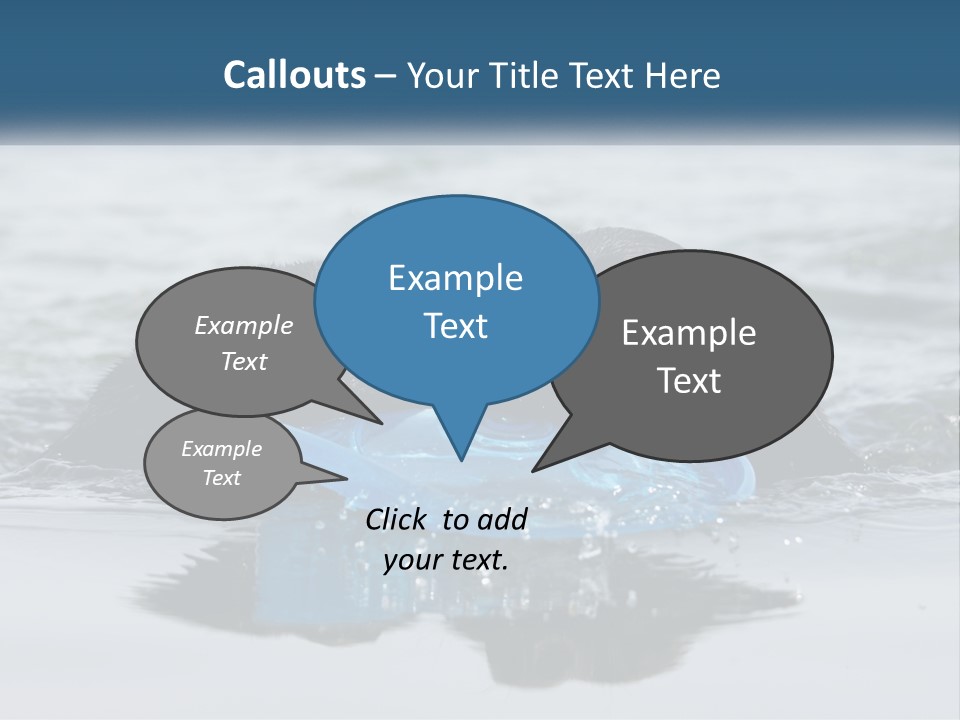 Callouts – Your Title Text Here

Example Text

Example Text

Example Text

Example Text

Click to add your text.